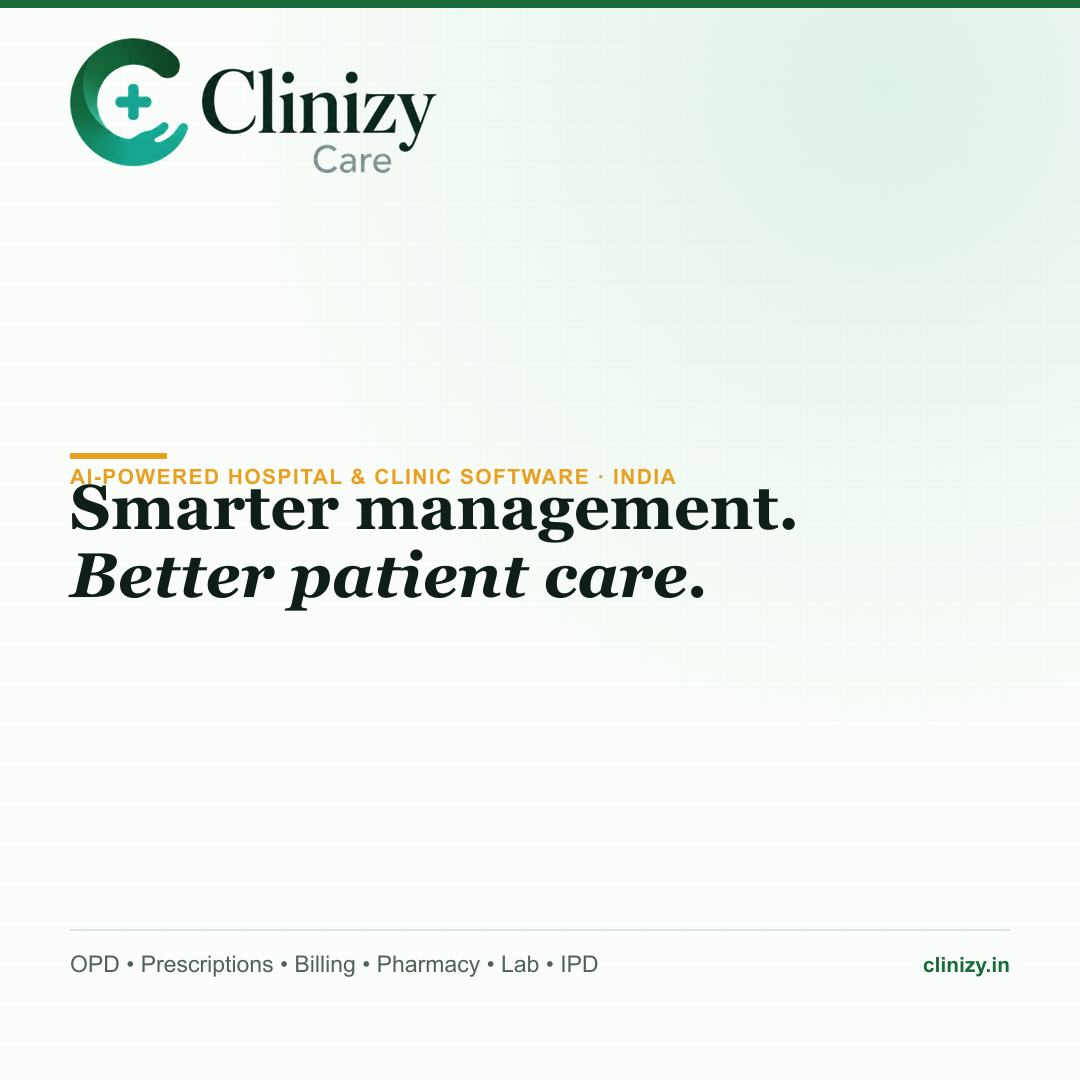 Clinizy
Care

AI-POWERED HOSPITAL & CLINIC SOFTWARE · INDIA

Smarter management.
Better patient care.

OPD • Prescriptions • Billing • Pharmacy • Lab • IPD

clinizy.in